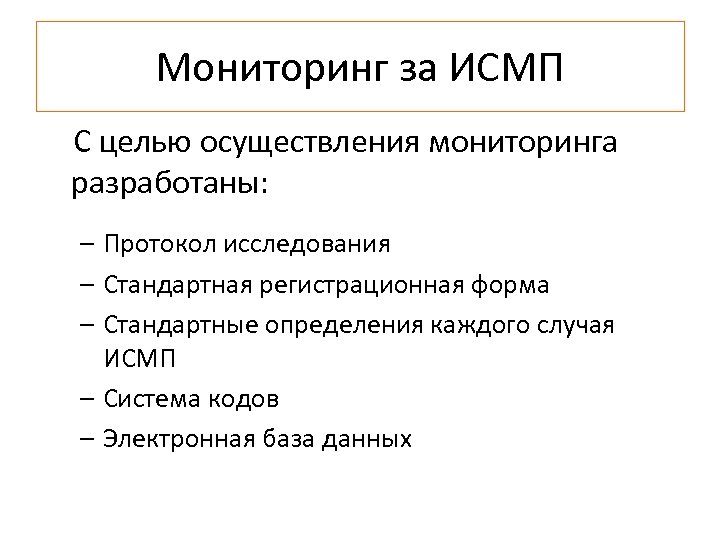 Мониторинг за ИСМП

С целью осуществления мониторинга разработаны:

– Протокол исследования
– Стандартная регистрационная форма
– Стандартные определения каждого случая ИСМП
– Система кодов
– Электронная база данных